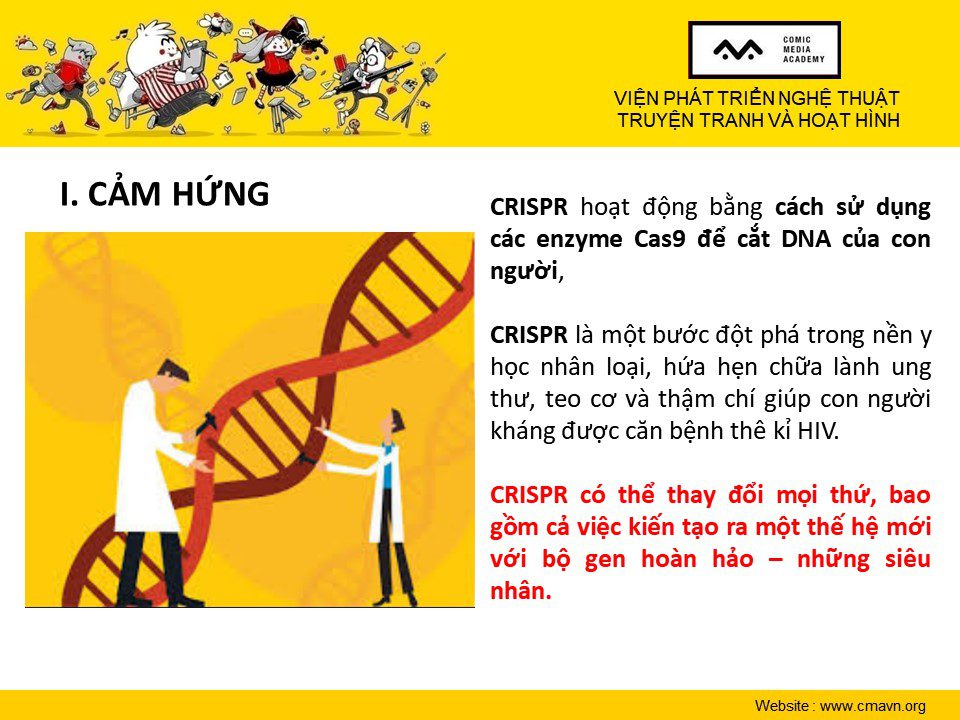 COMIC MEDIA ACADEMY

VIỆN PHÁT TRIỂN NGHỆ THUẬT TRUYỆN TRANH VÀ HOẠT HÌNH

I. CẢM HỨNG

CRISPR hoạt động bằng cách sử dụng các enzyme Cas9 để cắt DNA của con người,

CRISPR là một bước đột phá trong nền y học nhân loại, hứa hẹn chữa lành ung thư, teo cơ và thậm chí giúp con người kháng được căn bệnh thê kỉ HIV.

CRISPR có thể thay đổi mọi thứ, bao gồm cả việc kiến tạo ra một thế hệ mới với bộ gen hoàn hảo – những siêu nhân.

Website : www.cmavn.org